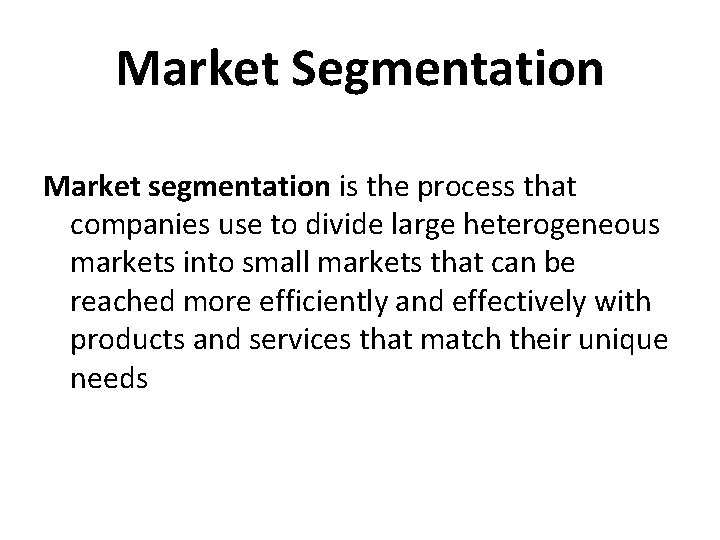 Market Segmentation

Market segmentation is the process that companies use to divide large heterogeneous markets into small markets that can be reached more efficiently and effectively with products and services that match their unique needs